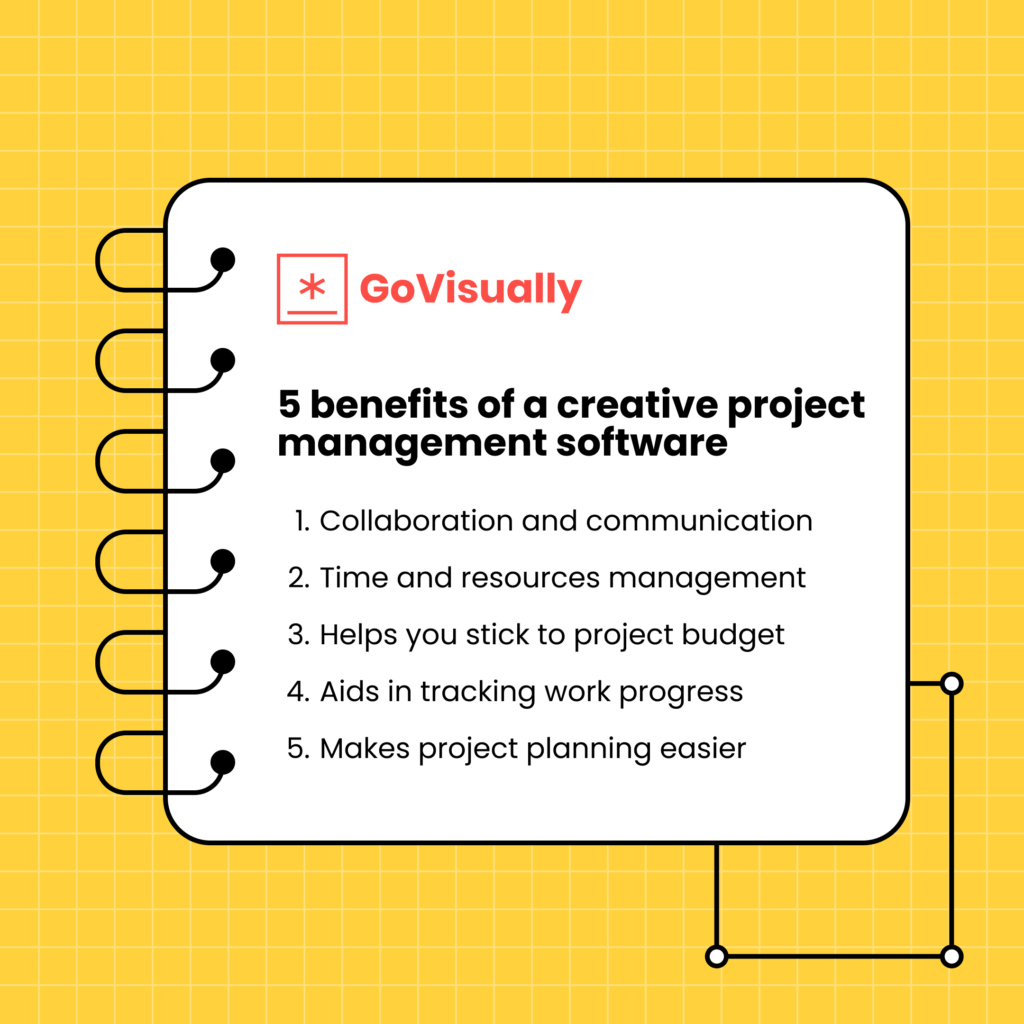 GoVisually

5 benefits of a creative project management software

1. Collaboration and communication
2. Time and resources management
3. Helps you stick to project budget
4. Aids in tracking work progress
5. Makes project planning easier